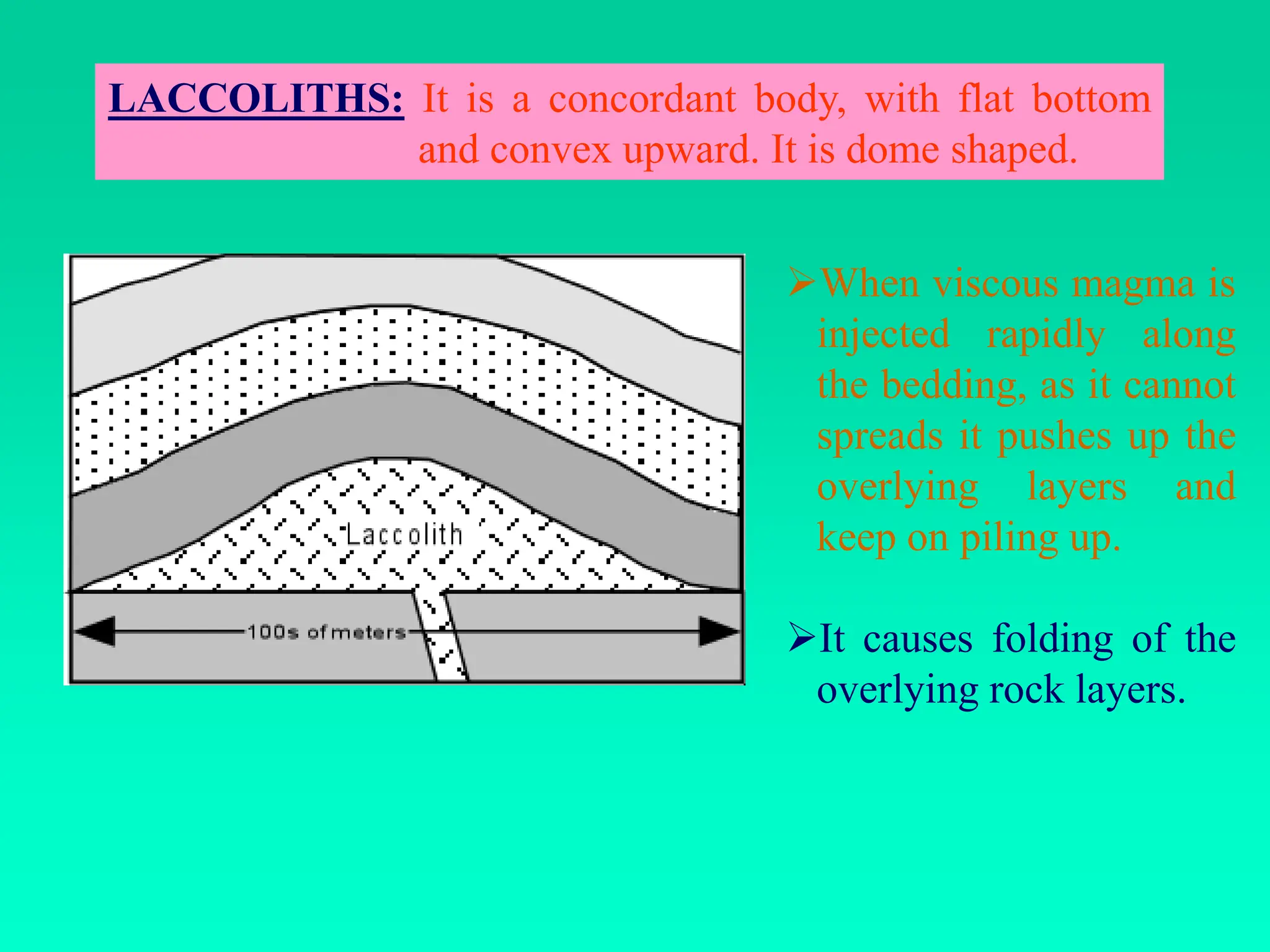 LACCOLITHS: It is a concordant body, with flat bottom and convex upward. It is dome shaped.

Laccolith

100s of meters

➢When viscous magma is injected rapidly along the bedding, as it cannot spreads it pushes up the overlying layers and keep on piling up.

➢It causes folding of the overlying rock layers.